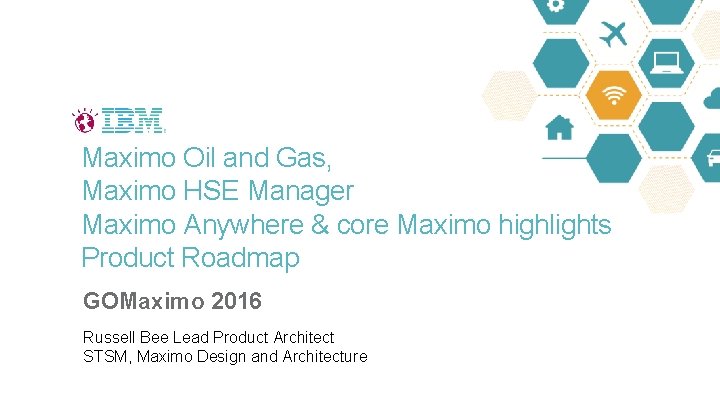 IBM

Maximo Oil and Gas,
Maximo HSE Manager
Maximo Anywhere & core Maximo highlights
Product Roadmap

GOMaximo 2016

Russell Bee Lead Product Architect
STSM, Maximo Design and Architecture